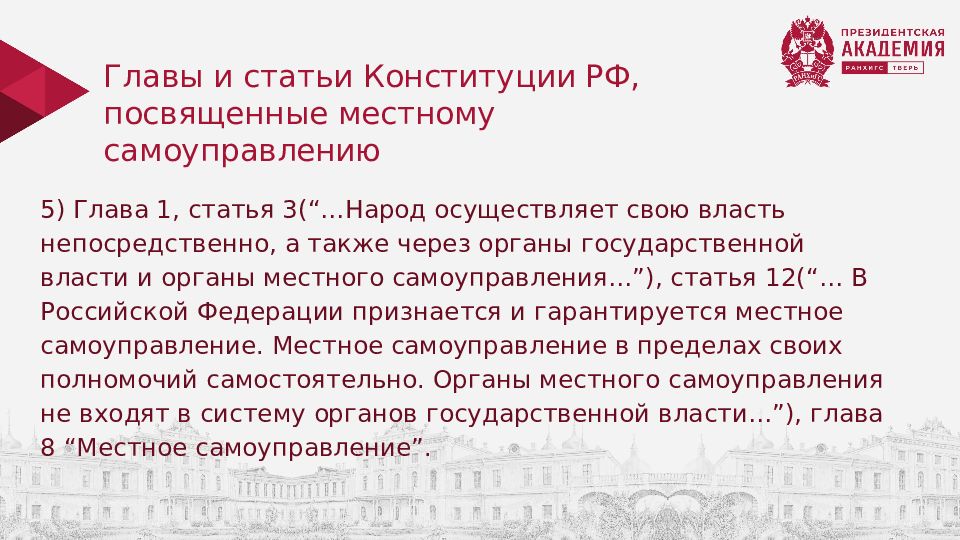 ПРЕЗИДЕНТСКАЯ АКАДЕМИЯ
РАНХиГС ТВЕРЬ

Главы и статьи Конституции РФ, посвященные местному самоуправлению

5) Глава 1, статья 3(“…Народ осуществляет свою власть непосредственно, а также через органы государственной власти и органы местного самоуправления…”), статья 12(“… В Российской Федерации признается и гарантируется местное самоуправление. Местное самоуправление в пределах своих полномочий самостоятельно. Органы местного самоуправления не входят в систему органов государственной власти…”), глава 8 “Местное самоуправление”.